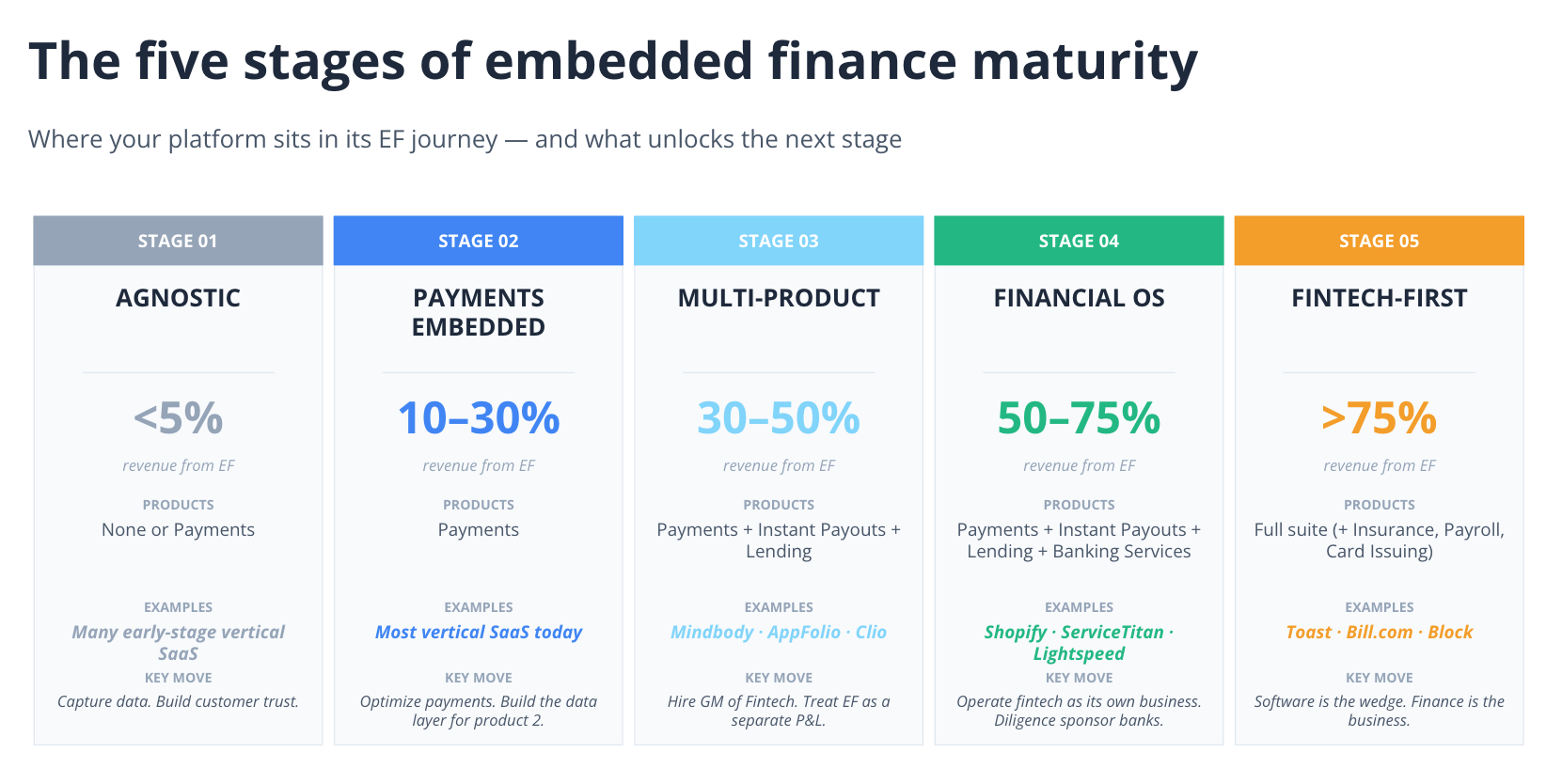 The five stages of embedded finance maturity

Where your platform sits in its EF journey — and what unlocks the next stage

STAGE 01

AGNOSTIC

<5%

revenue from EF

PRODUCTS
None or Payments

EXAMPLES
Many early-stage vertical SaaS

KEY MOVE
Capture data. Build customer trust.

STAGE 02

PAYMENTS EMBEDDED

10–30%

revenue from EF

PRODUCTS
Payments

EXAMPLES
Most vertical SaaS today

KEY MOVE
Optimize payments. Build the data layer for product 2.

STAGE 03

MULTI-PRODUCT

30–50%

revenue from EF

PRODUCTS
Payments + Instant Payouts + Lending

EXAMPLES
Mindbody · AppFolio · Clio

KEY MOVE
Hire GM of Fintech. Treat EF as a separate P&L.

STAGE 04

FINANCIAL OS

50–75%

revenue from EF

PRODUCTS
Payments + Instant Payouts + Lending + Banking Services

EXAMPLES
Shopify · ServiceTitan · Lightspeed

KEY MOVE
Operate fintech as its own business. Diligence sponsor banks.

STAGE 05

FINTECH-FIRST

>75%

revenue from EF

PRODUCTS
Full suite (+ Insurance, Payroll, Card Issuing)

EXAMPLES
Toast · Bill.com · Block

KEY MOVE
Software is the wedge. Finance is the business.